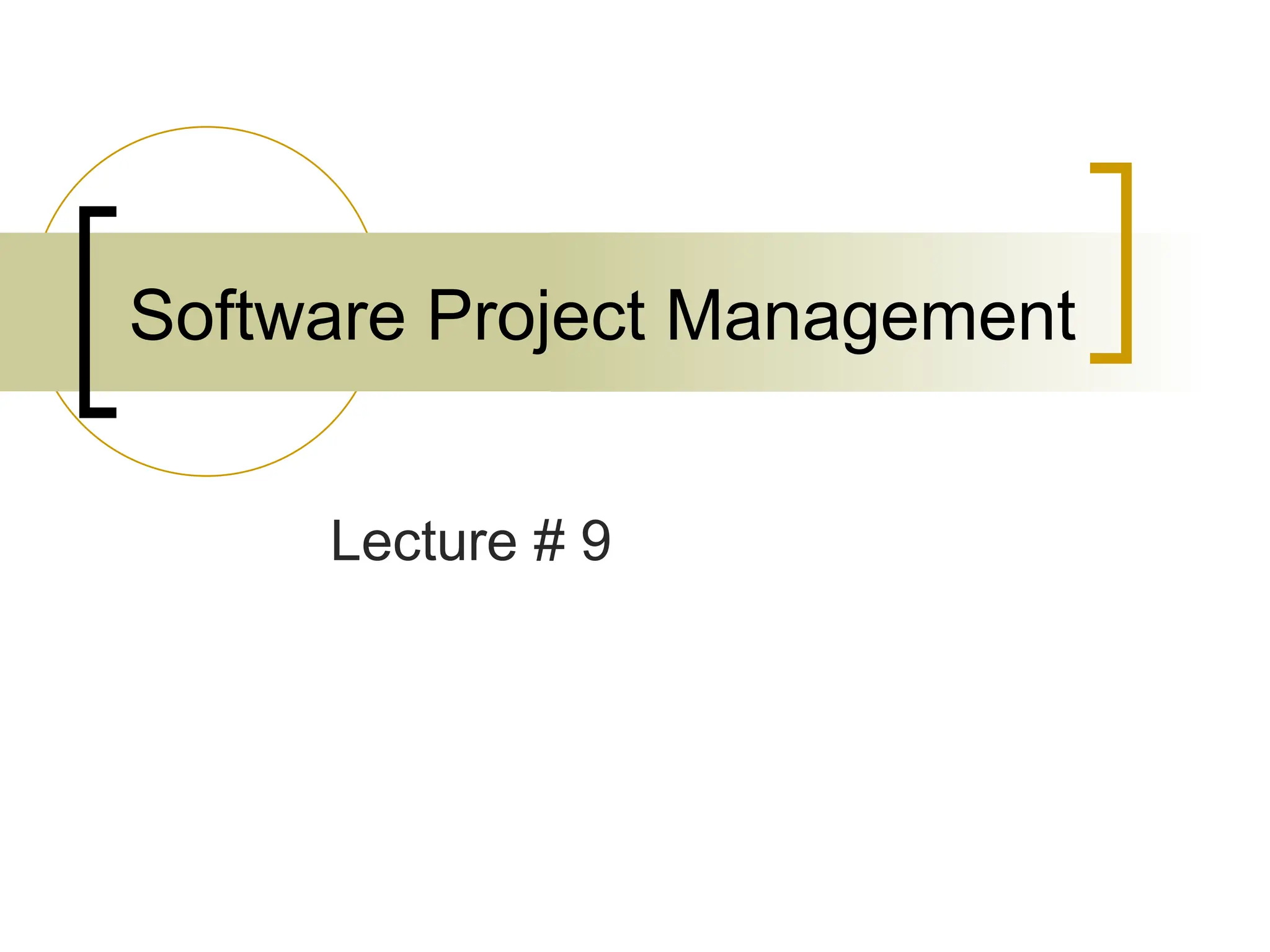 Software Project Management

Lecture # 9